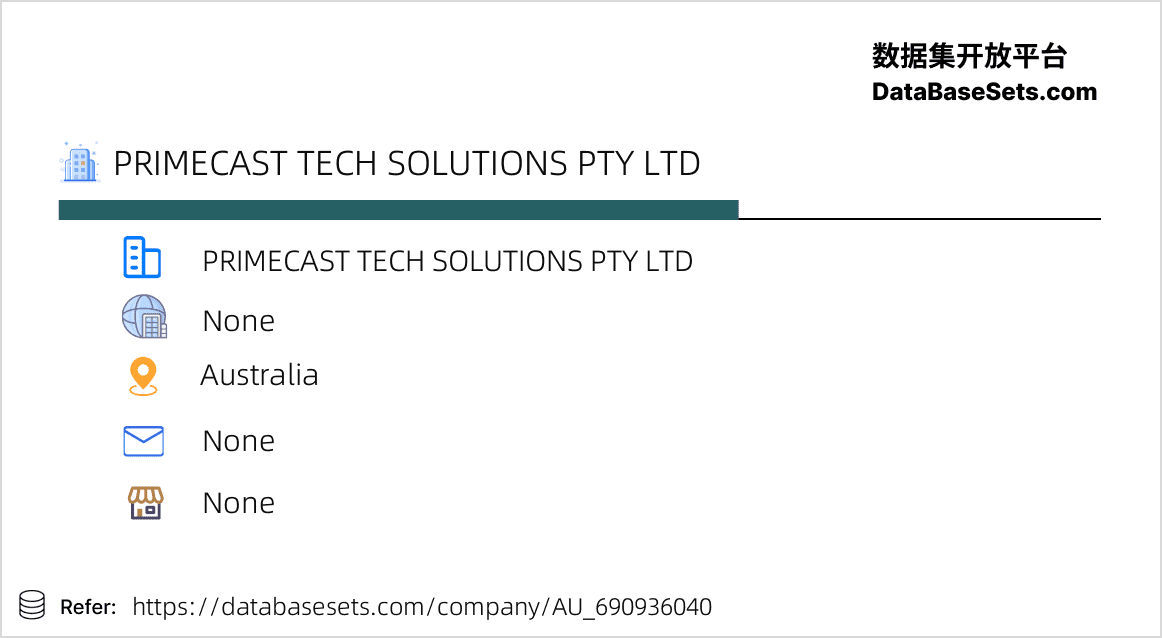 数据集开放平台
DataBaseSets.com

PRIMECAST TECH SOLUTIONS PTY LTD

PRIMECAST TECH SOLUTIONS PTY LTD

None

Australia

None

None

Refer: https://databasesets.com/company/AU_690936040